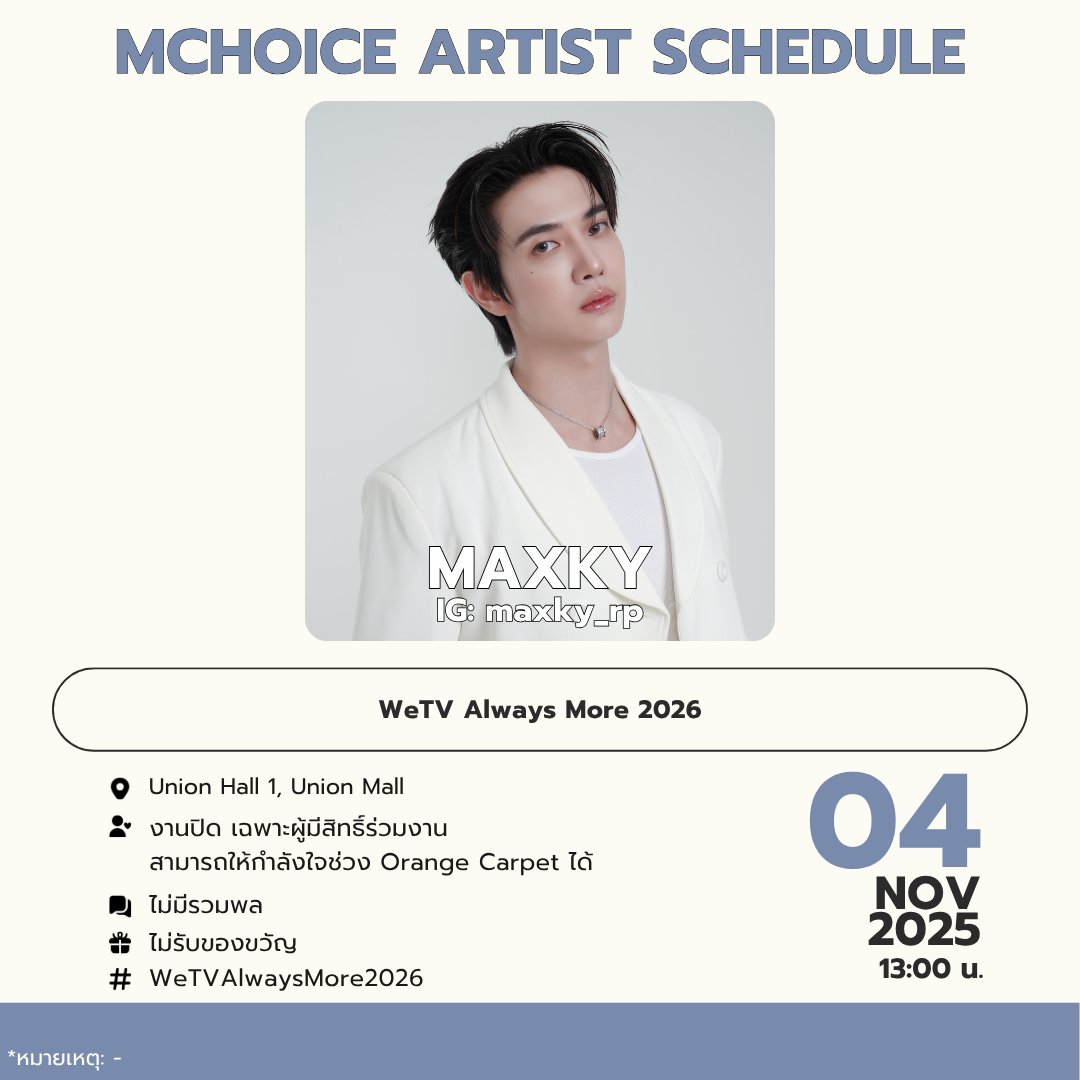 MCHOICE ARTIST SCHEDULE

MAXKY
IG: maxky_rp

WeTV Always More 2026

Union Hall 1, Union Mall

งานปิด เฉพาะผู้มีสิทธิ์ร่วมงาน
สามารถให้กำลังใจช่วง Orange Carpet ได้

ไม่มีรวมพล

ไม่รับของขวัญ

WeTVAlwaysMore2026

04
NOV
2025
13:00 น.

*หมายเหตุ: -